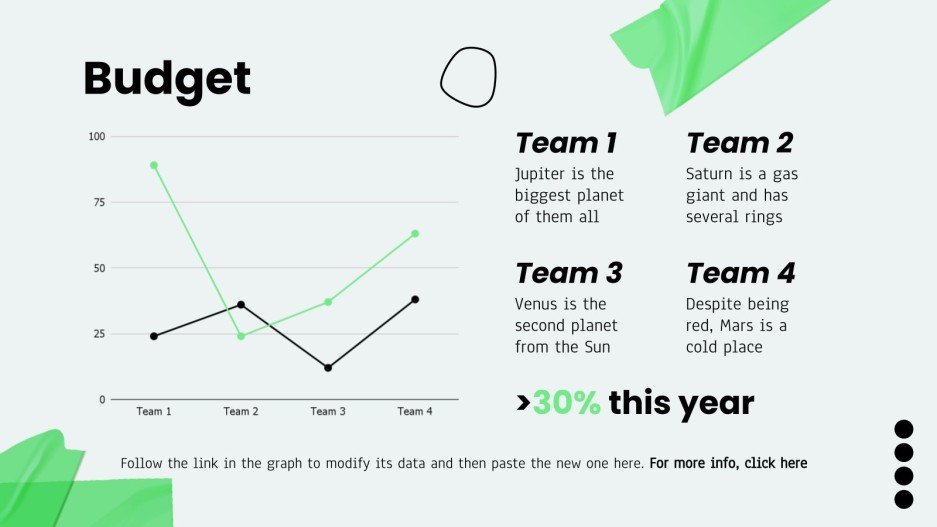 Budget

100
75
50
25
0
Team 1 Team 2 Team 3 Team 4

Team 1
Jupiter is the biggest planet of them all

Team 2
Saturn is a gas giant and has several rings

Team 3
Venus is the second planet from the Sun

Team 4
Despite being red, Mars is a cold place

>30% this year

Follow the link in the graph to modify its data and then paste the new one here. For more info, click here